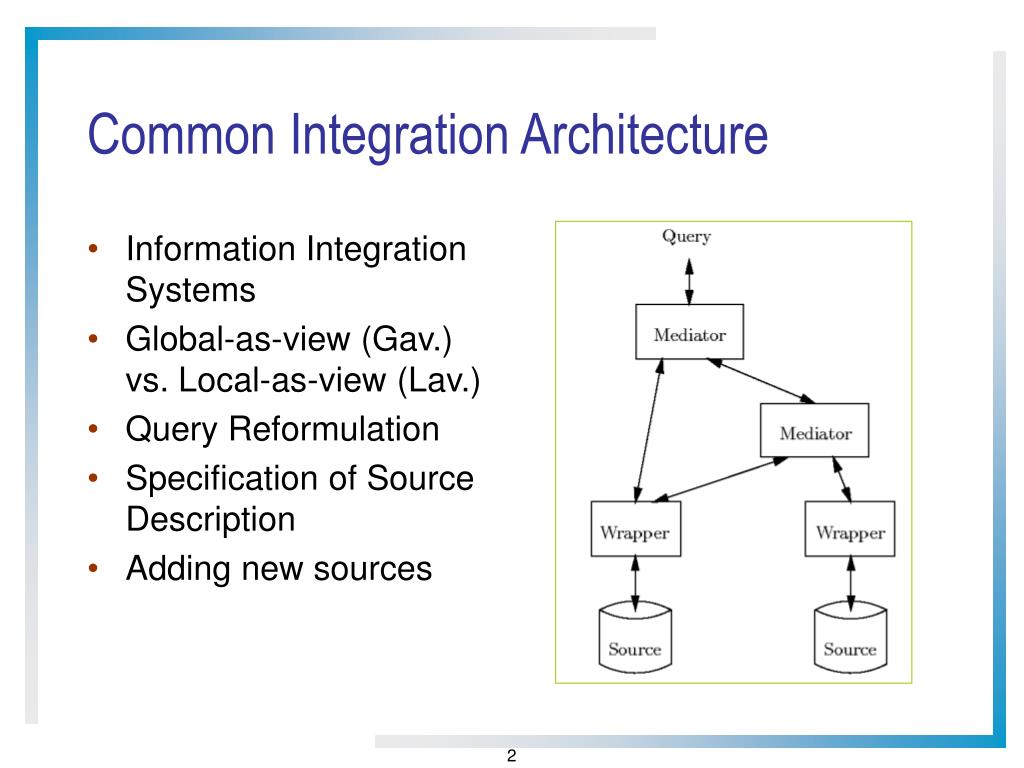 Common Integration Architecture

• Information Integration Systems
• Global-as-view (Gav.) vs. Local-as-view (Lav.)
• Query Reformulation
• Specification of Source Description
• Adding new sources

Query
Mediator
Mediator
Wrapper
Wrapper
Source
Source

2